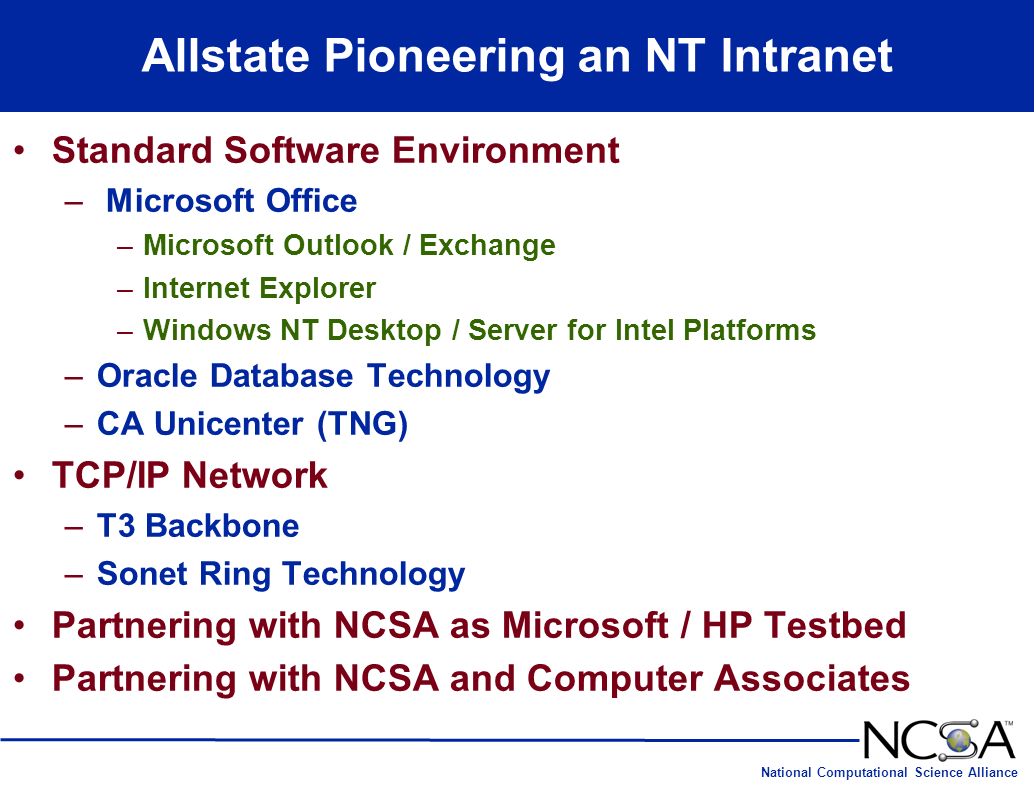 Allstate Pioneering an NT Intranet

• Standard Software Environment
– Microsoft Office
– Microsoft Outlook / Exchange
– Internet Explorer
– Windows NT Desktop / Server for Intel Platforms
– Oracle Database Technology
– CA Unicenter (TNG)
• TCP/IP Network
– T3 Backbone
– Sonet Ring Technology
• Partnering with NCSA as Microsoft / HP Testbed
• Partnering with NCSA and Computer Associates

NCSA™
National Computational Science Alliance